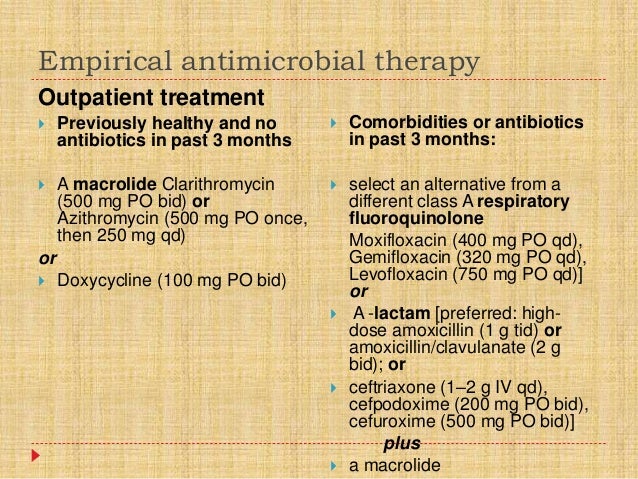 Empirical antimicrobial therapy

Outpatient treatment

Previously healthy and no antibiotics in past 3 months

A macrolide Clarithromycin (500 mg PO bid) or Azithromycin (500 mg PO once, then 250 mg qd)

or

Doxycycline (100 mg PO bid)

Comorbidities or antibiotics in past 3 months:

select an alternative from a different class A respiratory fluoroquinolone

Moxifloxacin (400 mg PO qd), Gemifloxacin (320 mg PO qd), Levofloxacin (750 mg PO qd)]

or

A -lactam [preferred: high-dose amoxicillin (1 g tid) or amoxicillin/clavulanate (2 g bid); or

ceftriaxone (1–2 g IV qd), cefpodoxime (200 mg PO bid), cefuroxime (500 mg PO bid)]

plus

a macrolide